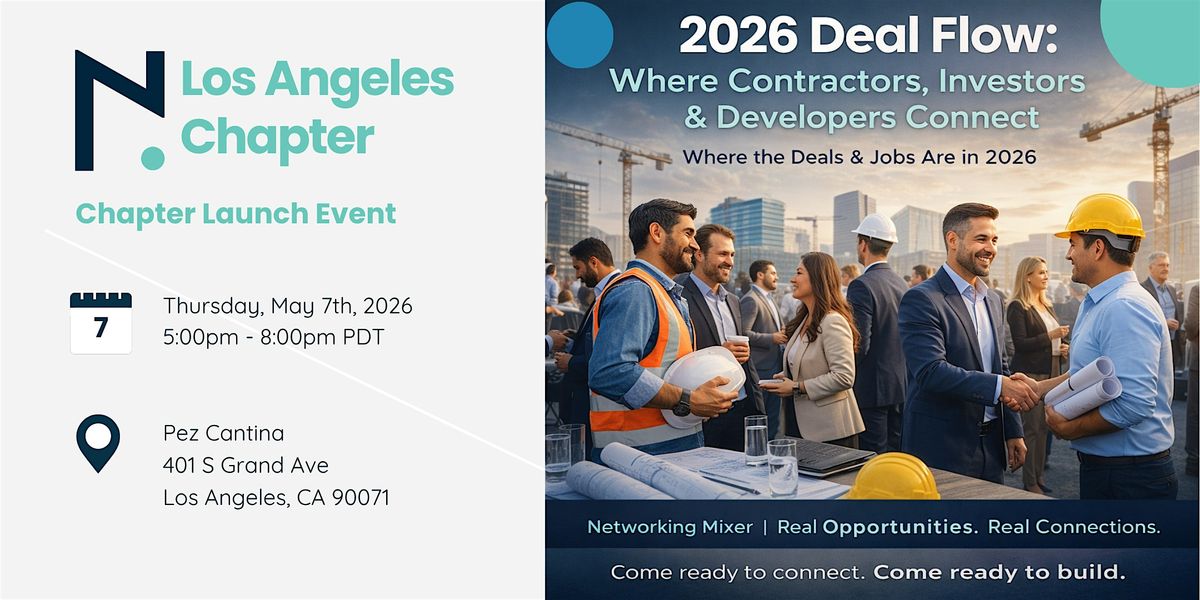 N.

Los Angeles Chapter

Chapter Launch Event

7

Thursday, May 7th, 2026
5:00pm - 8:00pm PDT

Pez Cantina
401 S Grand Ave
Los Angeles, CA 90071

2026 Deal Flow:
Where Contractors, Investors & Developers Connect

Where the Deals & Jobs Are in 2026

Networking Mixer | Real Opportunities. Real Connections.

Come ready to connect. Come ready to build.